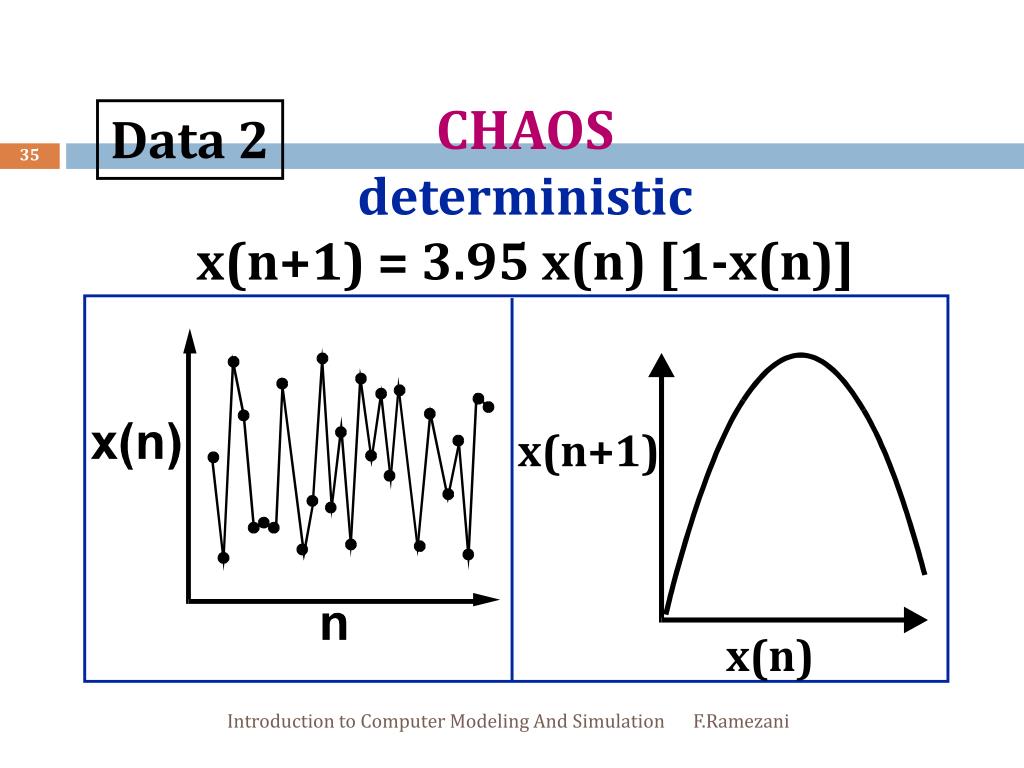 35

Data 2

CHAOS

deterministic

x(n+1) = 3.95 x(n) [1-x(n)]

x(n)

n

x(n+1)

x(n)

Introduction to Computer Modeling And Simulation F.Ramezani